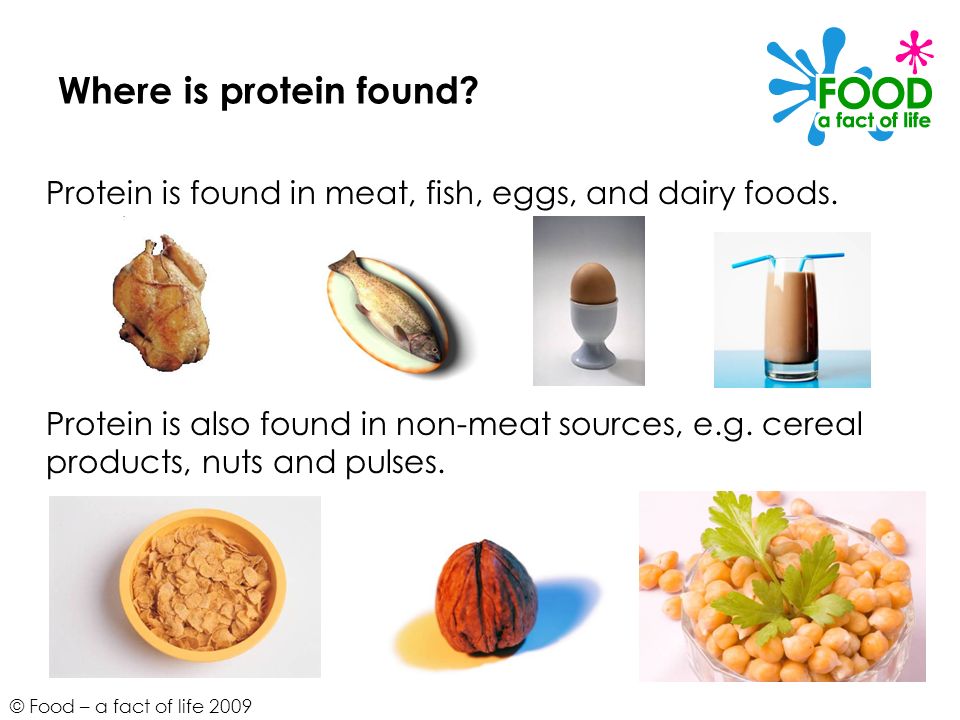 Where is protein found?

FOOD
a fact of life

Protein is found in meat, fish, eggs, and dairy foods.

Protein is also found in non-meat sources, e.g. cereal products, nuts and pulses.

© Food – a fact of life 2009